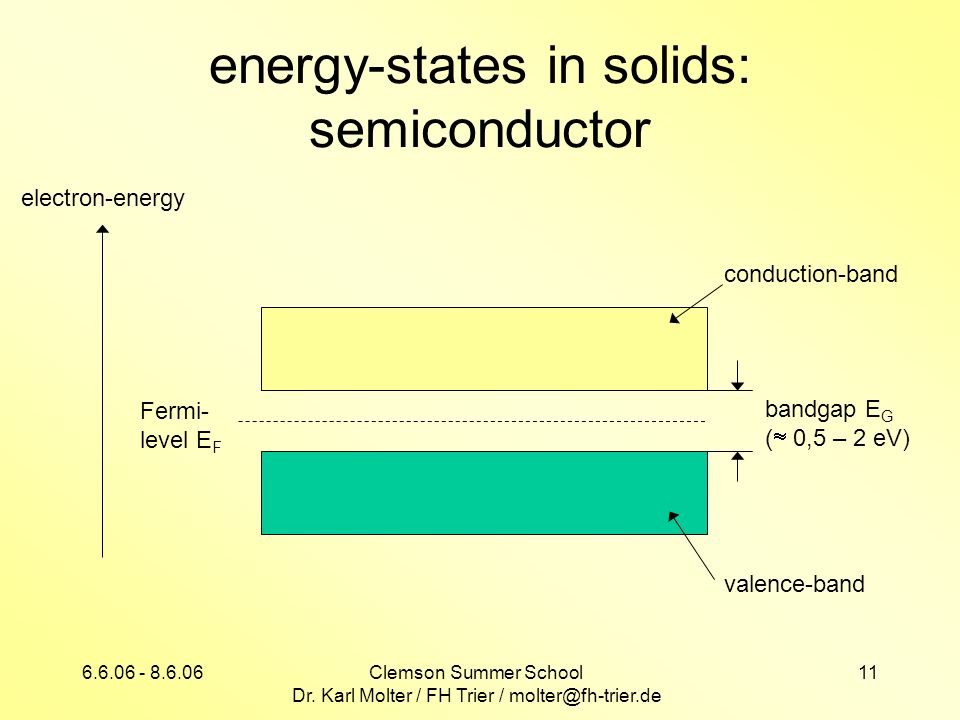 energy-states in solids: semiconductor

electron-energy

conduction-band

Fermi-level $E_F$

bandgap $E_G$
($\approx$ 0,5 – 2 eV)

valence-band

6.6.06 - 8.6.06

Clemson Summer School
Dr. Karl Molter / FH Trier / molter@fh-trier.de

11